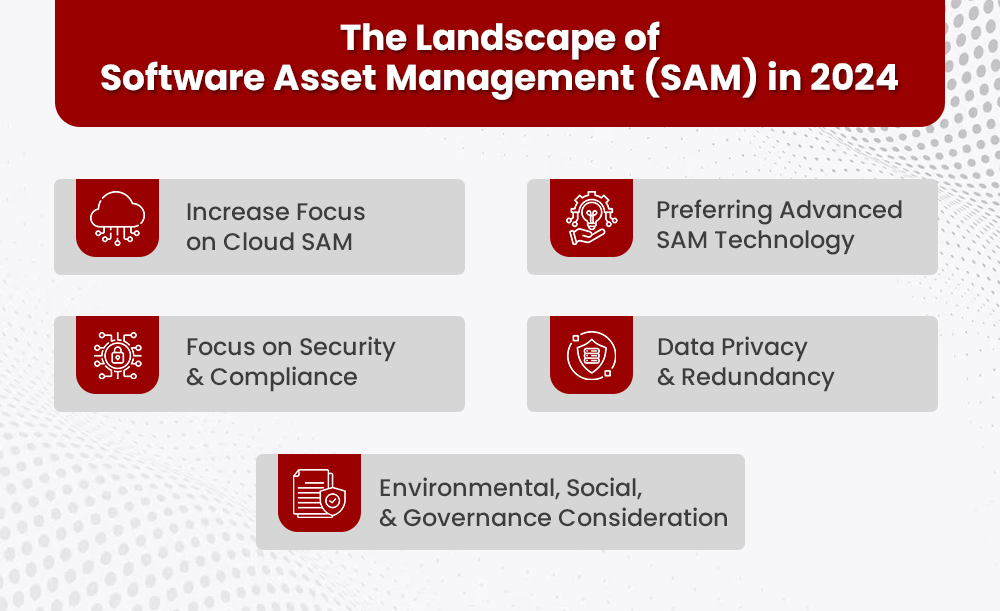 The Landscape of
Software Asset Management (SAM) in 2024

Increase Focus on Cloud SAM

Preferring Advanced SAM Technology

Focus on Security & Compliance

Data Privacy & Redundancy

Environmental, Social, & Governance Consideration